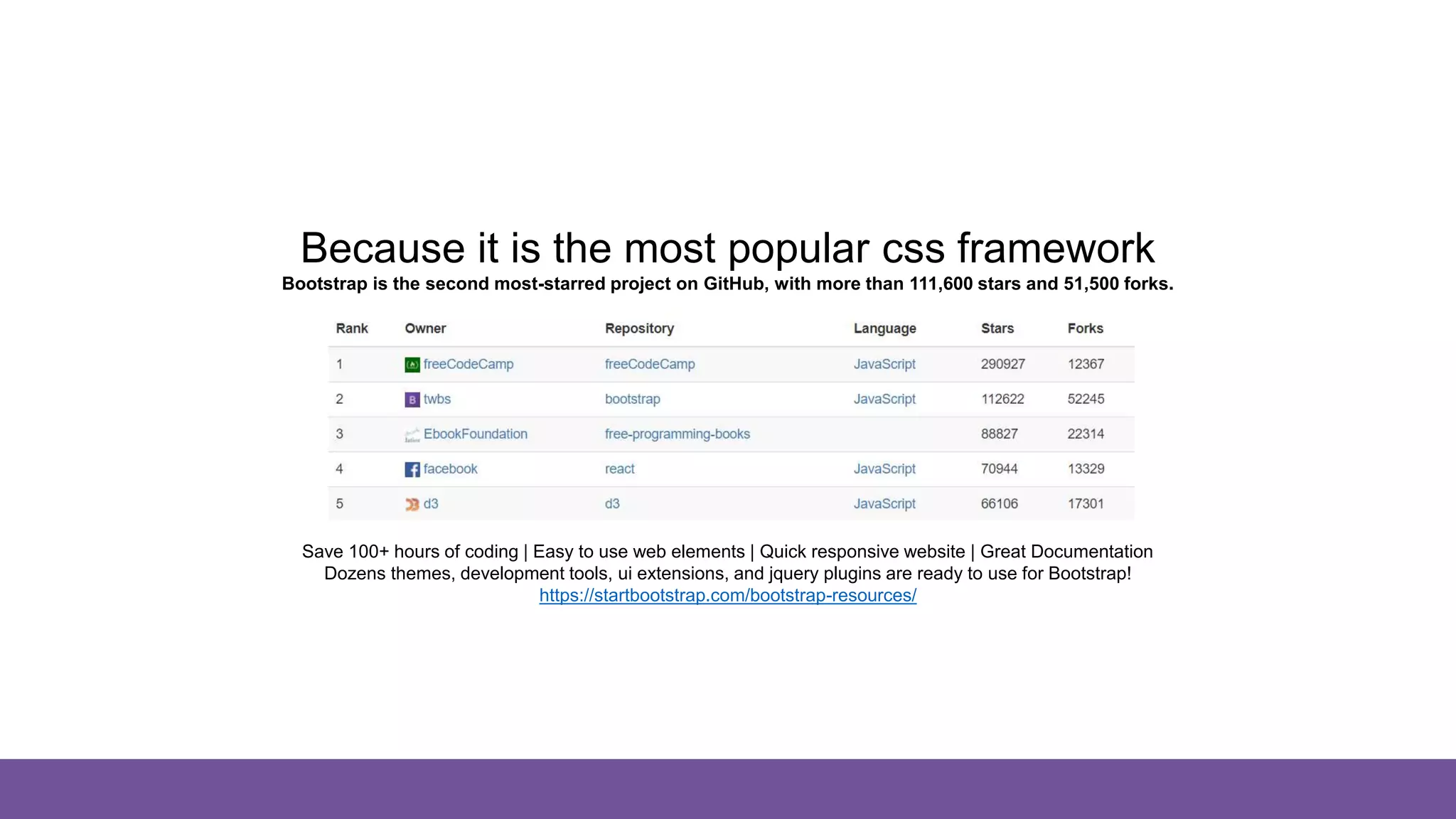 Because it is the most popular css framework

Bootstrap is the second most-starred project on GitHub, with more than 111,600 stars and 51,500 forks.

| Rank | Owner | Repository | Language | Stars | Forks |
|---|---|---|---|---|---|
| 1 | freeCodeCamp | freeCodeCamp | JavaScript | 290927 | 12367 |
| 2 | twbs | bootstrap | JavaScript | 112622 | 52245 |
| 3 | EbookFoundation | free-programming-books | | 88827 | 22314 |
| 4 | facebook | react | JavaScript | 70944 | 13329 |
| 5 | d3 | d3 | JavaScript | 66106 | 17301 |

Save 100+ hours of coding | Easy to use web elements | Quick responsive website | Great Documentation
Dozens themes, development tools, ui extensions, and jquery plugins are ready to use for Bootstrap!
https://startbootstrap.com/bootstrap-resources/